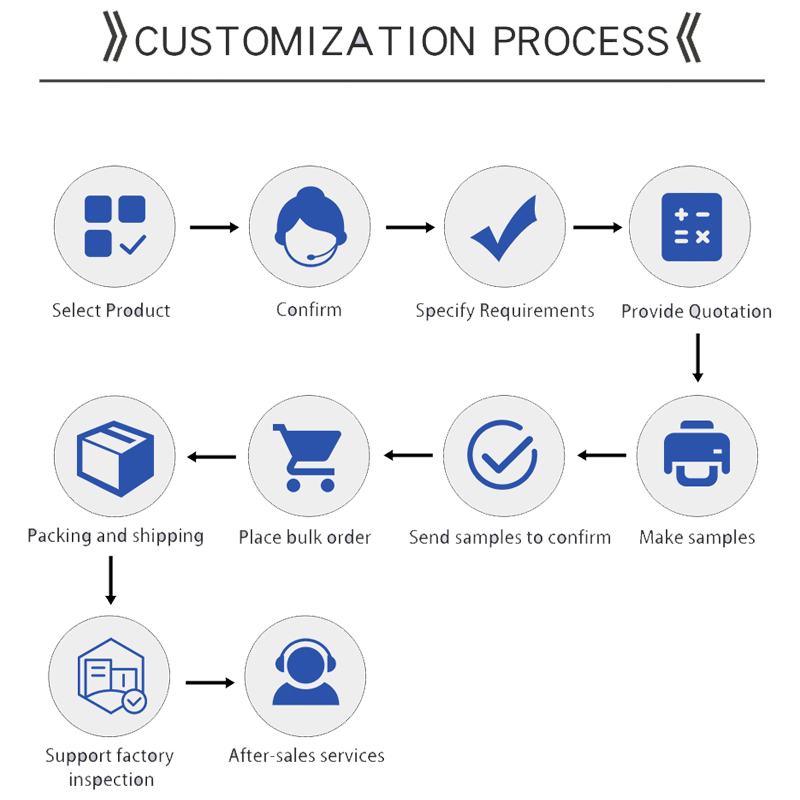 CUSTOMIZATION PROCESS

Select Product

Confirm

Specify Requirements

Provide Quotation

Make samples

Send samples to confirm

Place bulk order

Packing and shipping

Support factory inspection

After-sales services